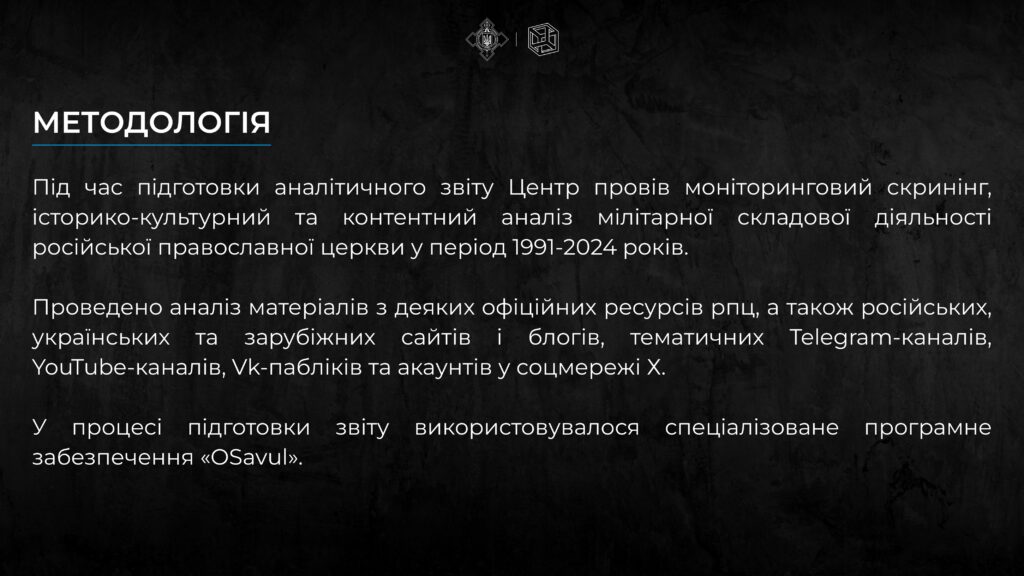 МЕТОДОЛОГІЯ

Під час підготовки аналітичного звіту Центр провів моніторинговий скринінг, історико-культурний та контентний аналіз мілітарної складової діяльності російської православної церкви у період 1991-2024 років.

Проведено аналіз матеріалів з деяких офіційних ресурсів рпц, а також російських, українських та зарубіжних сайтів і блогів, тематичних Telegram-каналів, YouTube-каналів, Vk-пабліків та акаунтів у соцмережі X.

У процесі підготовки звіту використовувалося спеціалізоване програмне забезпечення «OSavul».